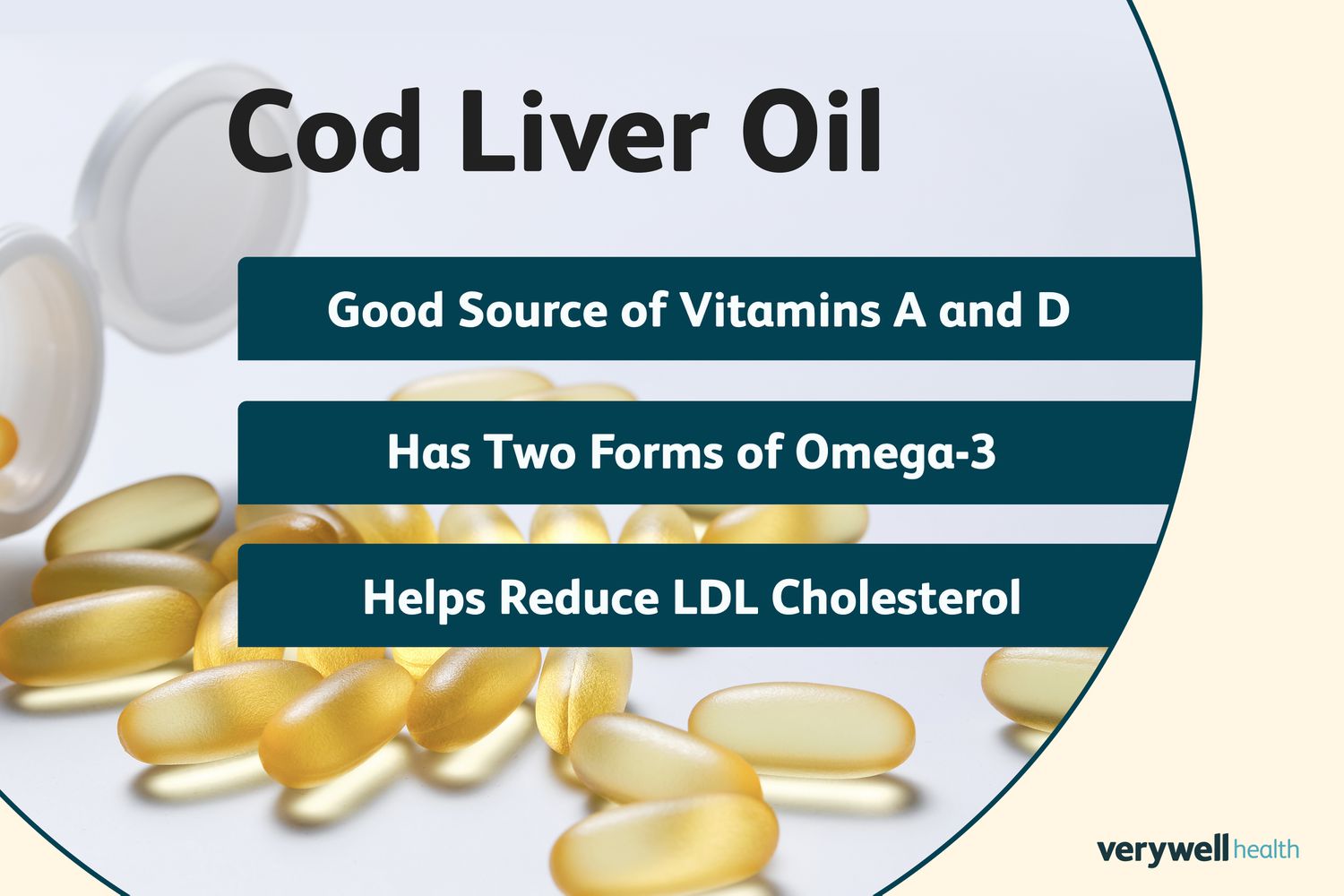 Cod Liver Oil

Good Source of Vitamins A and D

Has Two Forms of Omega-3

Helps Reduce LDL Cholesterol

verywell health